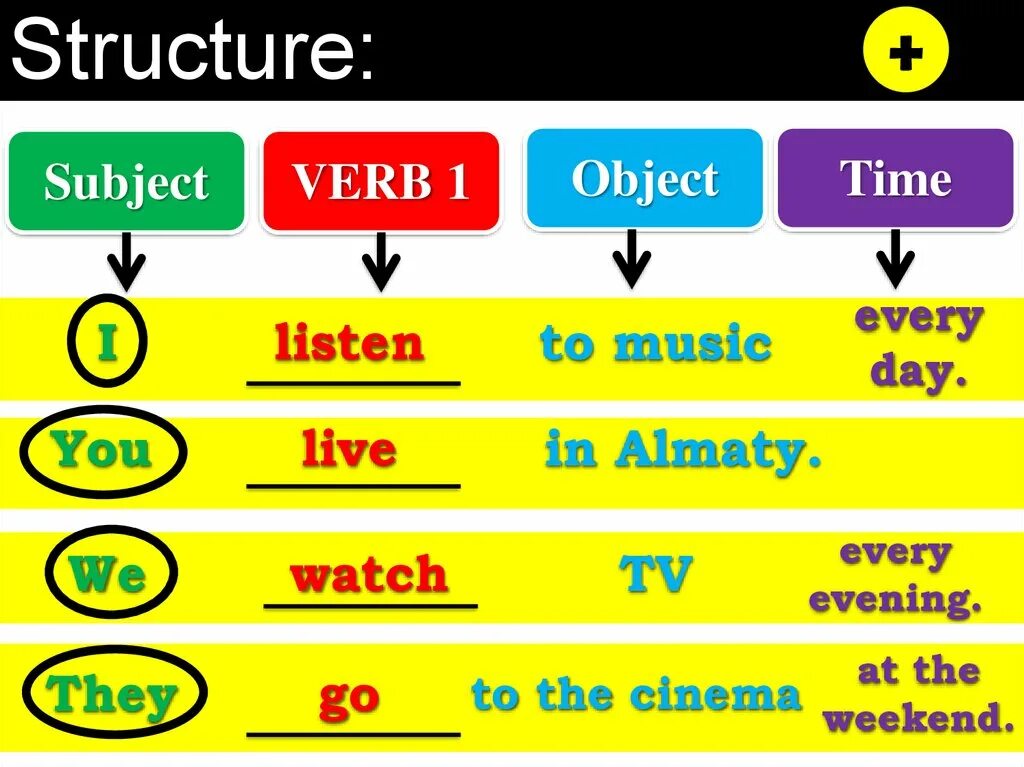 Structure: +

| Subject | VERB 1 | Object | Time |
|---|---|---|---|
| I | listen | to music | every day. |
| You | live | in Almaty. | |
| We | watch | TV | every evening. |
| They | go | to the cinema | at the weekend. |